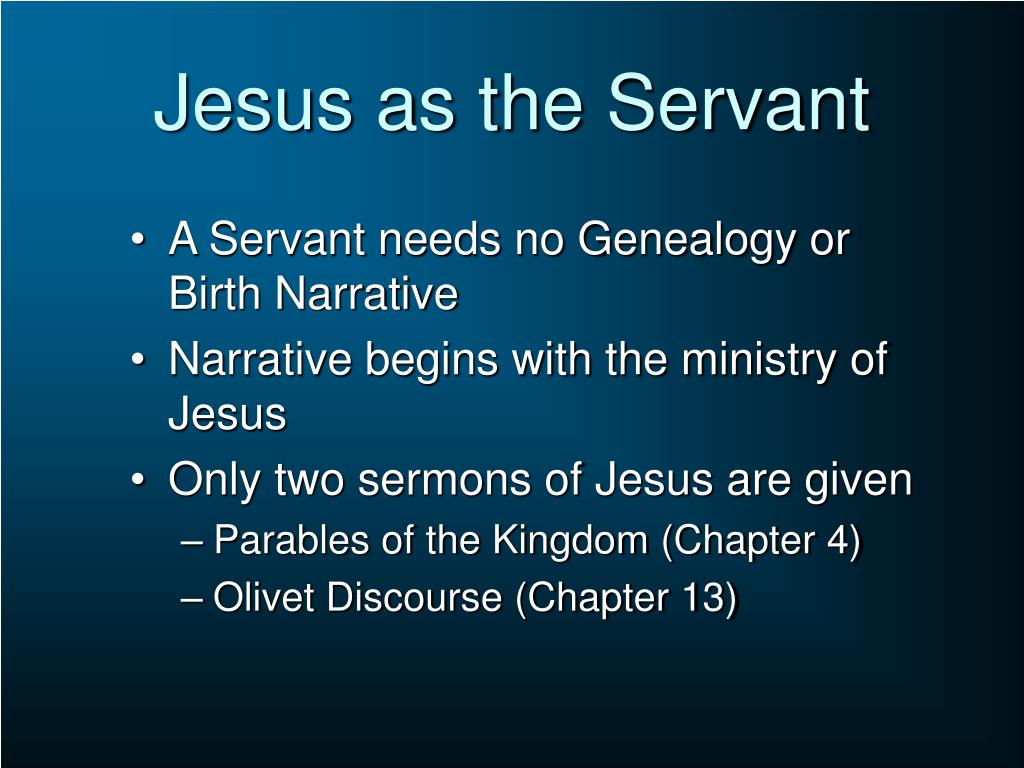 Jesus as the Servant

• A Servant needs no Genealogy or Birth Narrative
• Narrative begins with the ministry of Jesus
• Only two sermons of Jesus are given
– Parables of the Kingdom (Chapter 4)
– Olivet Discourse (Chapter 13)